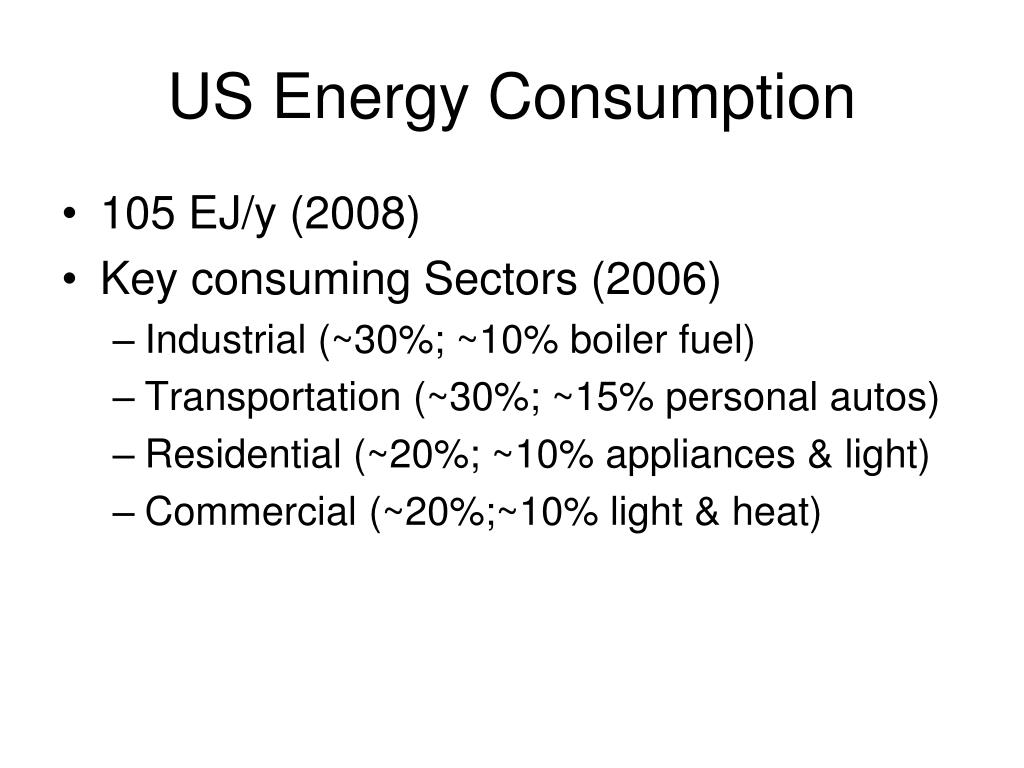 US Energy Consumption

• 105 EJ/y (2008)
• Key consuming Sectors (2006)
– Industrial (~30%; ~10% boiler fuel)
– Transportation (~30%; ~15% personal autos)
– Residential (~20%; ~10% appliances & light)
– Commercial (~20%;~10% light & heat)